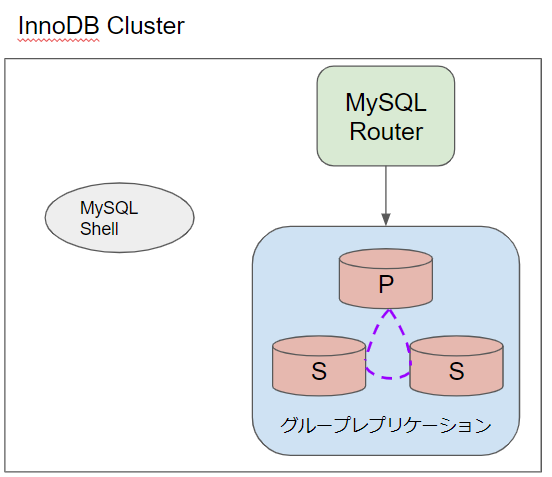 InnoDB Cluster

MySQL Router

MySQL Shell

P

S

S

グループレプリケーション